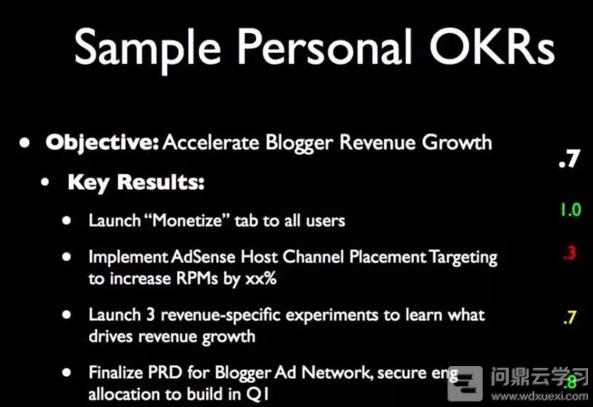 Sample Personal OKRs

- **Objective:** Accelerate Blogger Revenue Growth .7
  - **Key Results:**
    - Launch "Monetize" tab to all users 1.0
    - Implement AdSense Host Channel Placement Targeting to increase RPMs by xx% .3
    - Launch 3 revenue-specific experiments to learn what drives revenue growth .7
    - Finalize PRD for Blogger Ad Network, secure eng allocation to build in Q1 .8

问鼎云学习
www.wdxuexi.com